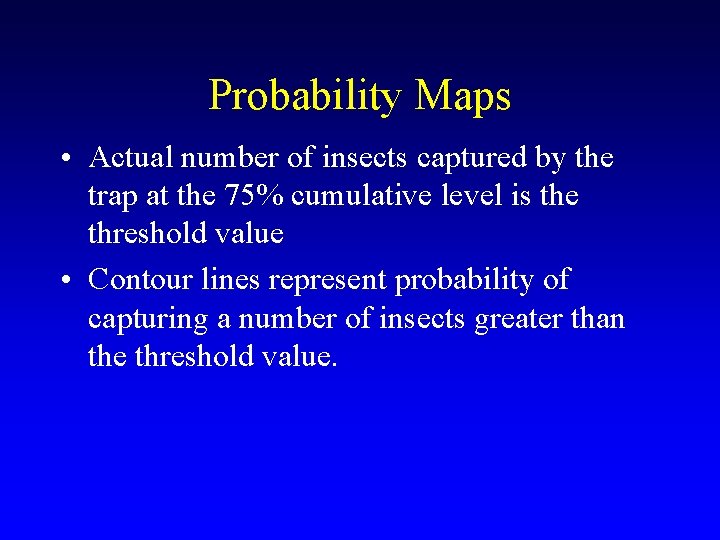 Probability Maps

• Actual number of insects captured by the trap at the 75% cumulative level is the threshold value

• Contour lines represent probability of capturing a number of insects greater than the threshold value.